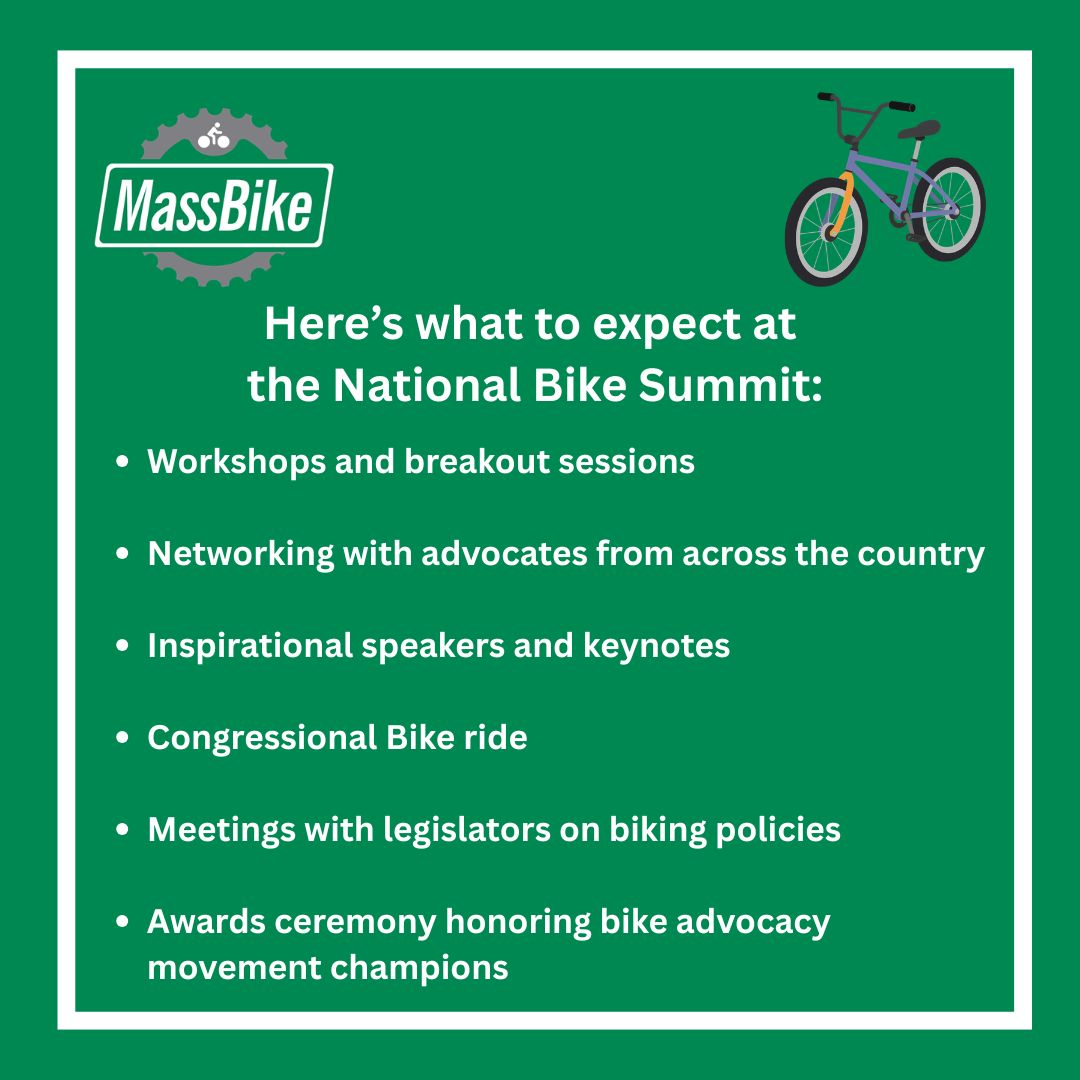 MassBike

Here's what to expect at the National Bike Summit:

- Workshops and breakout sessions
- Networking with advocates from across the country
- Inspirational speakers and keynotes
- Congressional Bike ride
- Meetings with legislators on biking policies
- Awards ceremony honoring bike advocacy movement champions